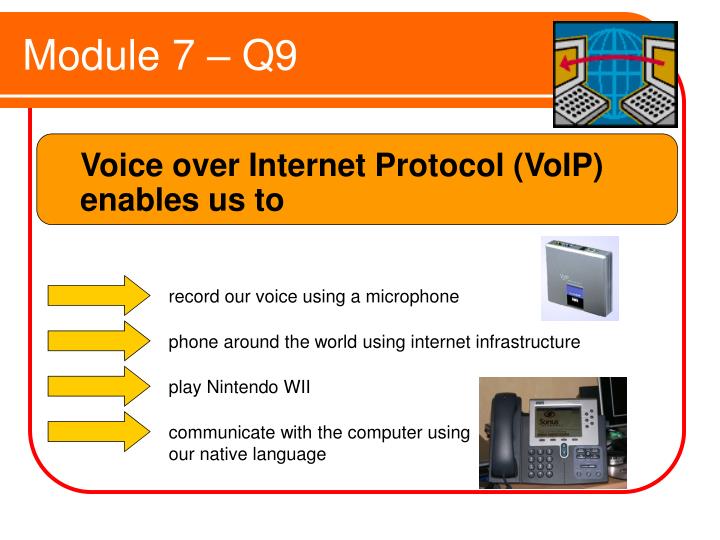 Module 7 – Q9

Voice over Internet Protocol (VoIP) enables us to

record our voice using a microphone

phone around the world using internet infrastructure

play Nintendo WII

communicate with the computer using our native language